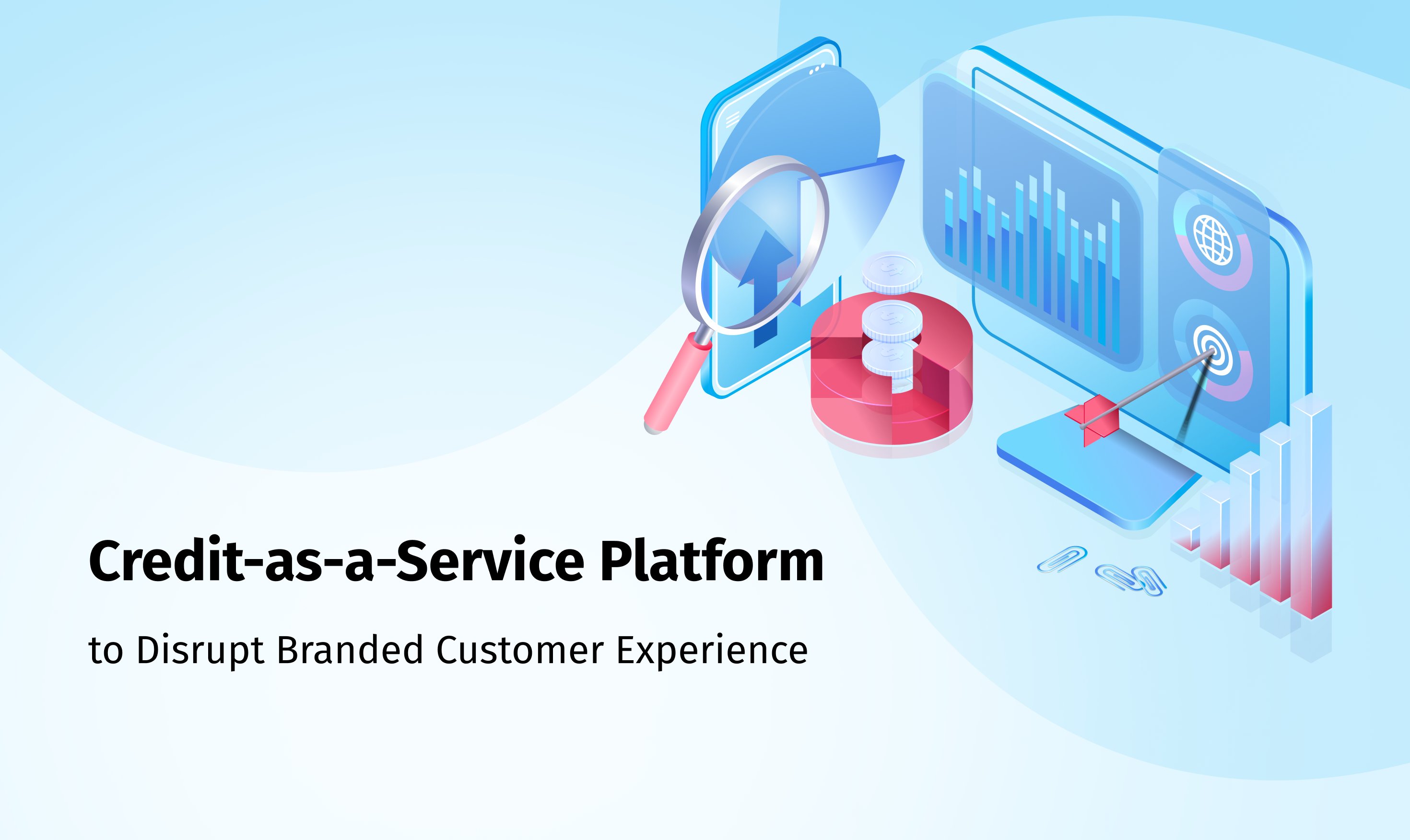 Credit-as-a-Service Platform

to Disrupt Branded Customer Experience